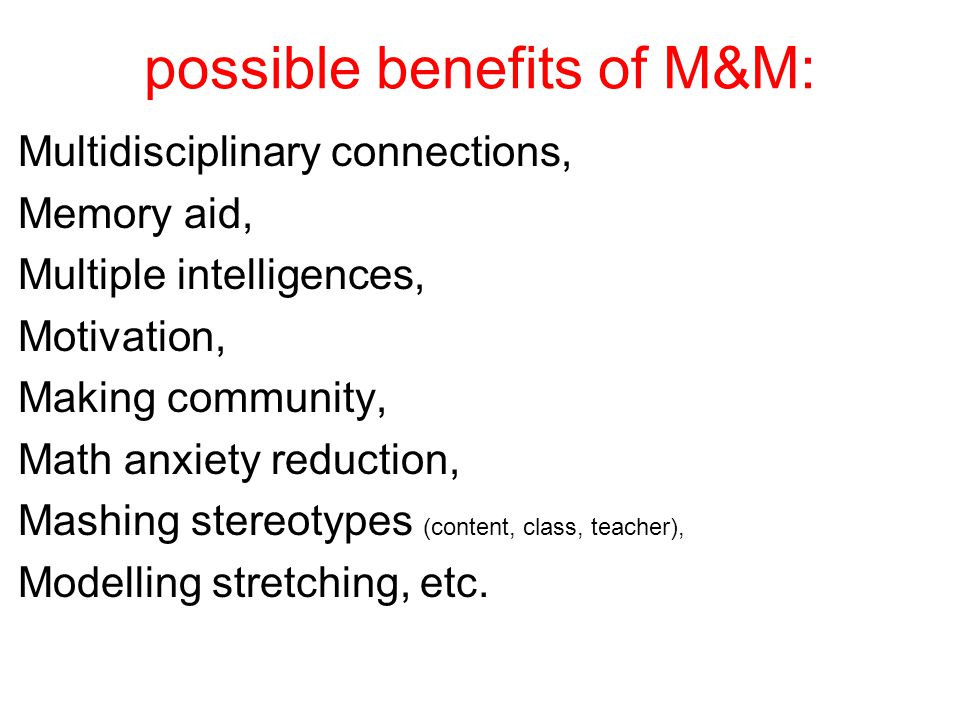 possible benefits of M&M:

Multidisciplinary connections,
Memory aid,
Multiple intelligences,
Motivation,
Making community,
Math anxiety reduction,
Mashing stereotypes (content, class, teacher),
Modelling stretching, etc.